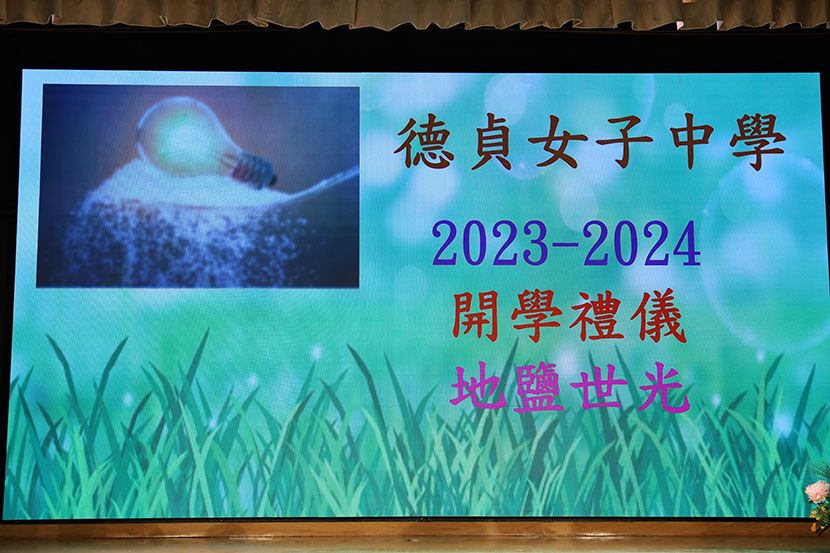 德貞女子中學

2023-2024

開學禮儀

地鹽世光